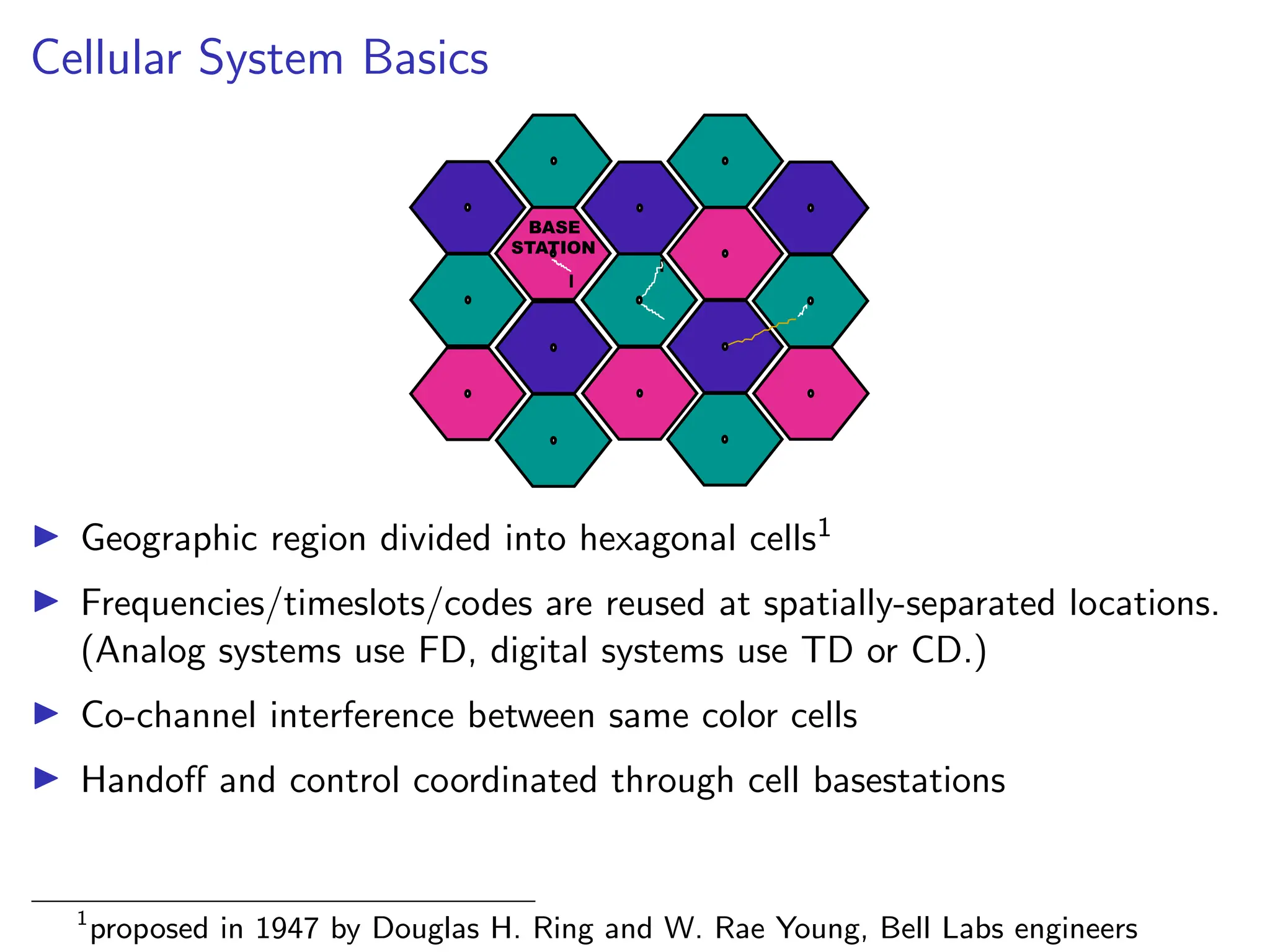 Cellular System Basics

BASE
STATION

▶ Geographic region divided into hexagonal cells$^1$

▶ Frequencies/timeslots/codes are reused at spatially-separated locations. (Analog systems use FD, digital systems use TD or CD.)

▶ Co-channel interference between same color cells

▶ Handoff and control coordinated through cell basestations

$^1$proposed in 1947 by Douglas H. Ring and W. Rae Young, Bell Labs engineers